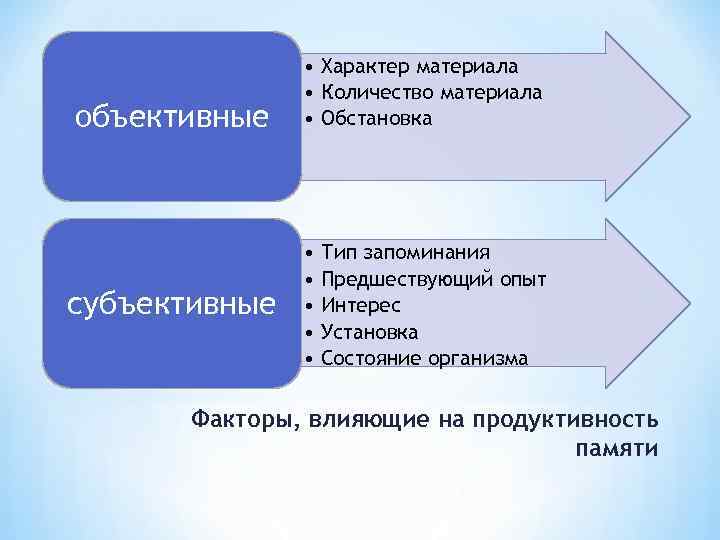 объективные

• Характер материала
• Количество материала
• Обстановка

субъективные

• Тип запоминания
• Предшествующий опыт
• Интерес
• Установка
• Состояние организма

Факторы, влияющие на продуктивность памяти